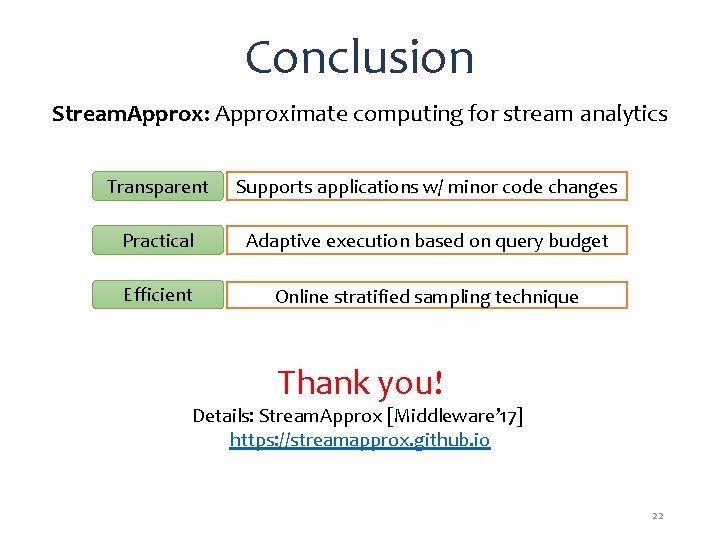 Conclusion

StreamApprox: Approximate computing for stream analytics

Transparent

Supports applications w/ minor code changes

Practical

Adaptive execution based on query budget

Efficient

Online stratified sampling technique

Thank you!

Details: StreamApprox [Middleware'17]

https://streamapprox.github.io

22